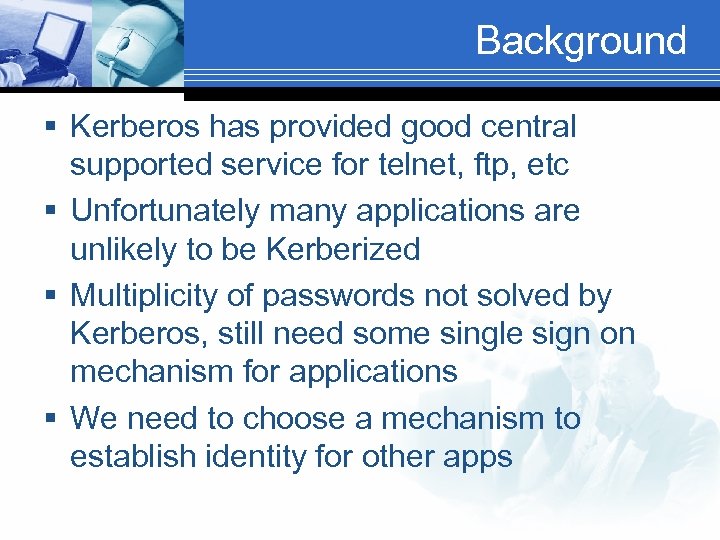 Background

▪ Kerberos has provided good central supported service for telnet, ftp, etc

▪ Unfortunately many applications are unlikely to be Kerberized

▪ Multiplicity of passwords not solved by Kerberos, still need some single sign on mechanism for applications

▪ We need to choose a mechanism to establish identity for other apps